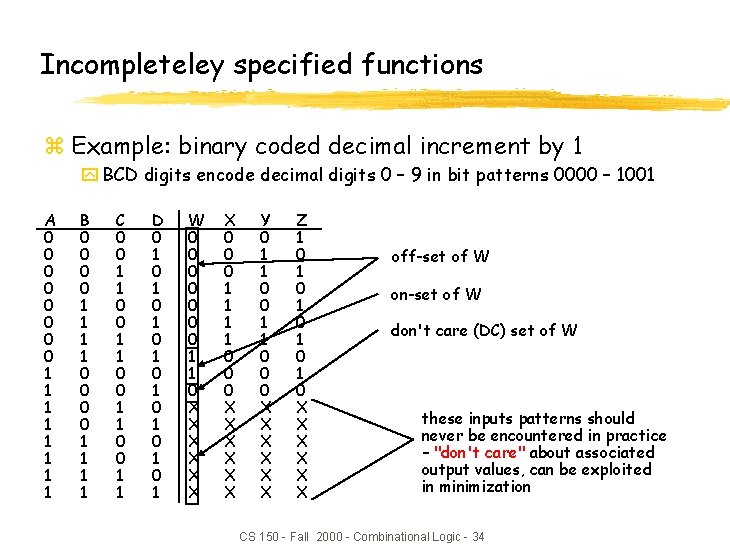 Incompleteley specified functions

Example: binary coded decimal increment by 1

BCD digits encode decimal digits 0 – 9 in bit patterns 0000 – 1001

| A | B | C | D | W | X | Y | Z |
|---|---|---|---|---|---|---|---|
| 0 | 0 | 0 | 0 | 0 | 0 | 0 | 1 |
| 0 | 0 | 0 | 1 | 0 | 0 | 1 | 0 |
| 0 | 0 | 1 | 0 | 0 | 0 | 1 | 1 |
| 0 | 0 | 1 | 1 | 0 | 1 | 0 | 0 |
| 0 | 1 | 0 | 0 | 0 | 1 | 0 | 1 |
| 0 | 1 | 0 | 1 | 0 | 1 | 1 | 0 |
| 0 | 1 | 1 | 0 | 0 | 1 | 1 | 1 |
| 0 | 1 | 1 | 1 | 1 | 0 | 0 | 0 |
| 1 | 0 | 0 | 0 | 1 | 0 | 0 | 1 |
| 1 | 0 | 0 | 1 | 0 | 0 | 0 | 0 |
| 1 | 0 | 1 | 0 | X | X | X | X |
| 1 | 0 | 1 | 1 | X | X | X | X |
| 1 | 1 | 0 | 0 | X | X | X | X |
| 1 | 1 | 0 | 1 | X | X | X | X |
| 1 | 1 | 1 | 0 | X | X | X | X |
| 1 | 1 | 1 | 1 | X | X | X | X |

off-set of W

on-set of W

don't care (DC) set of W

these inputs patterns should never be encountered in practice – "don't care" about associated output values, can be exploited in minimization

CS 150 - Fall 2000 - Combinational Logic - 34